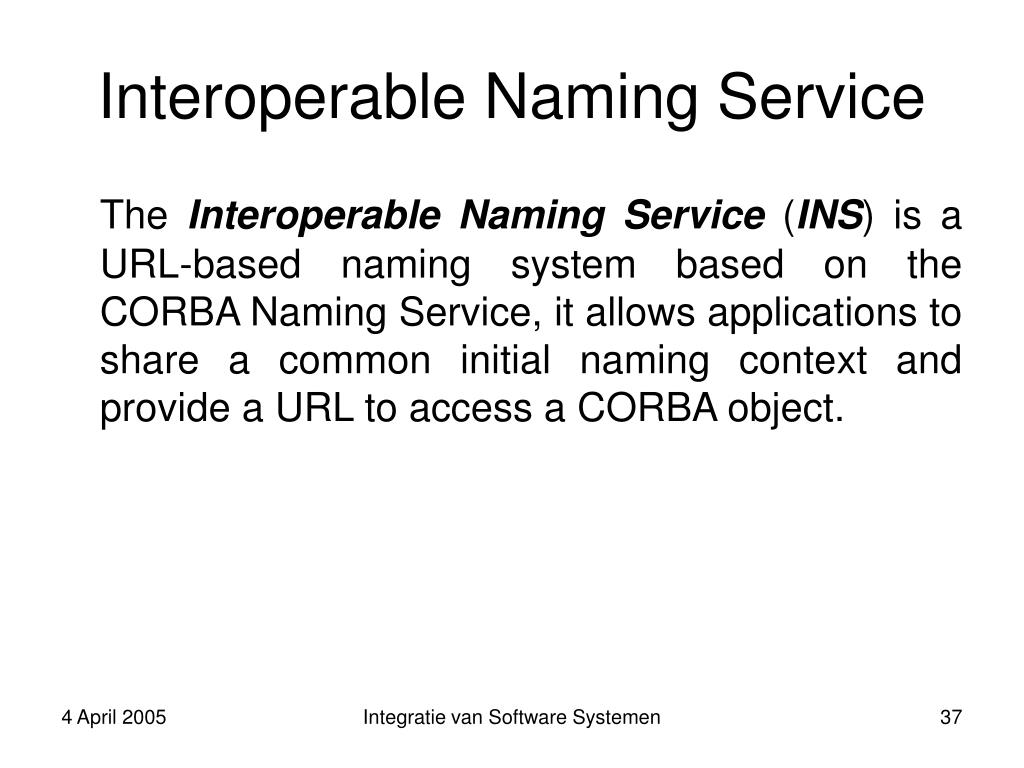 Interoperable Naming Service

The Interoperable Naming Service (INS) is a URL-based naming system based on the CORBA Naming Service, it allows applications to share a common initial naming context and provide a URL to access a CORBA object.

4 April 2005

Integratie van Software Systemen

37